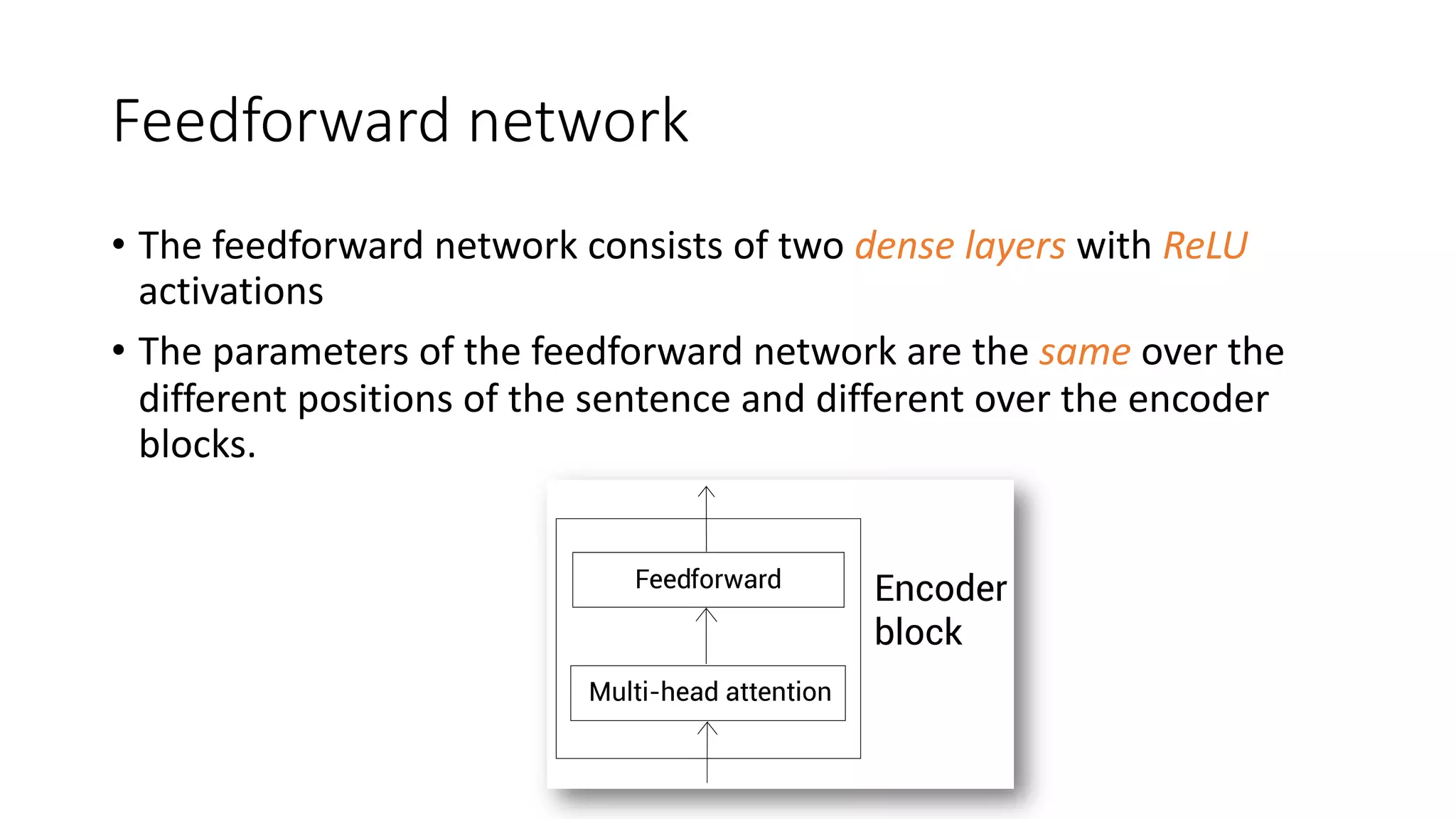 Feedforward network

• The feedforward network consists of two dense layers with ReLU activations

• The parameters of the feedforward network are the same over the different positions of the sentence and different over the encoder blocks.

Feedforward

Multi-head attention

Encoder block